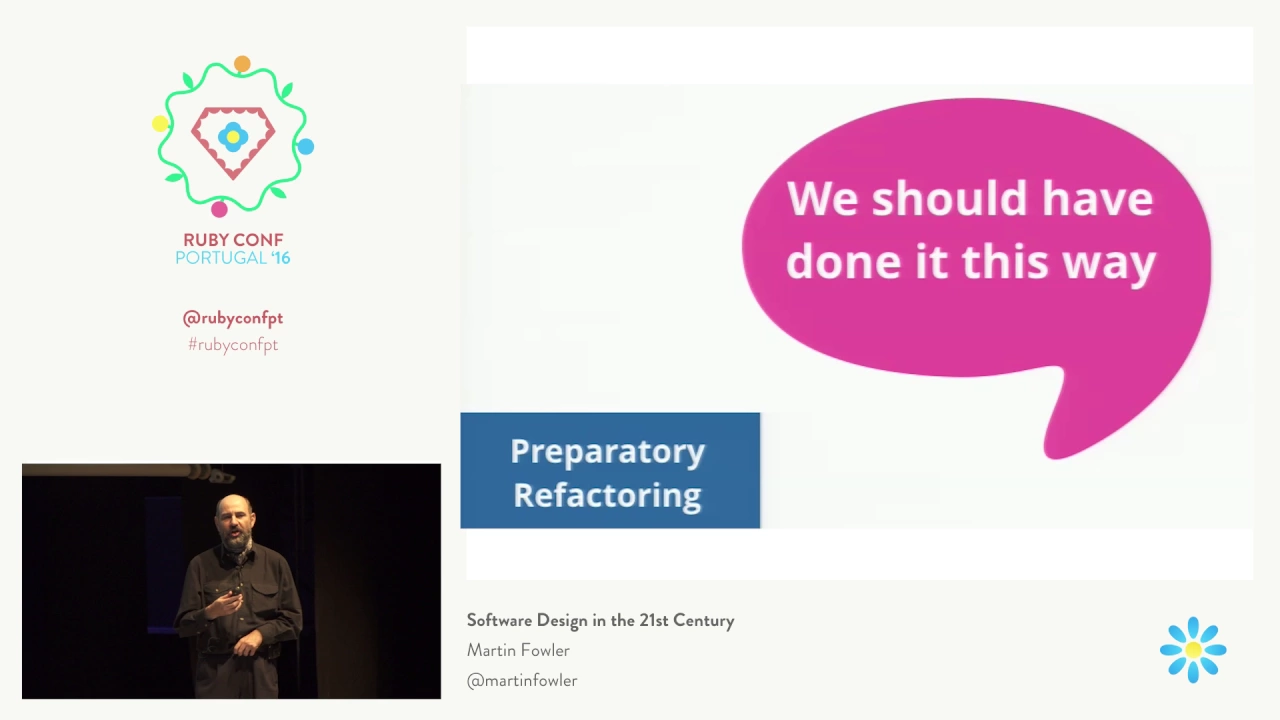 RUBY CONF
PORTUGAL '16

@rubyconfpt
#rubyconfpt

We should have done it this way

Preparatory Refactoring

Software Design in the 21st Century
Martin Fowler
@martinfowler